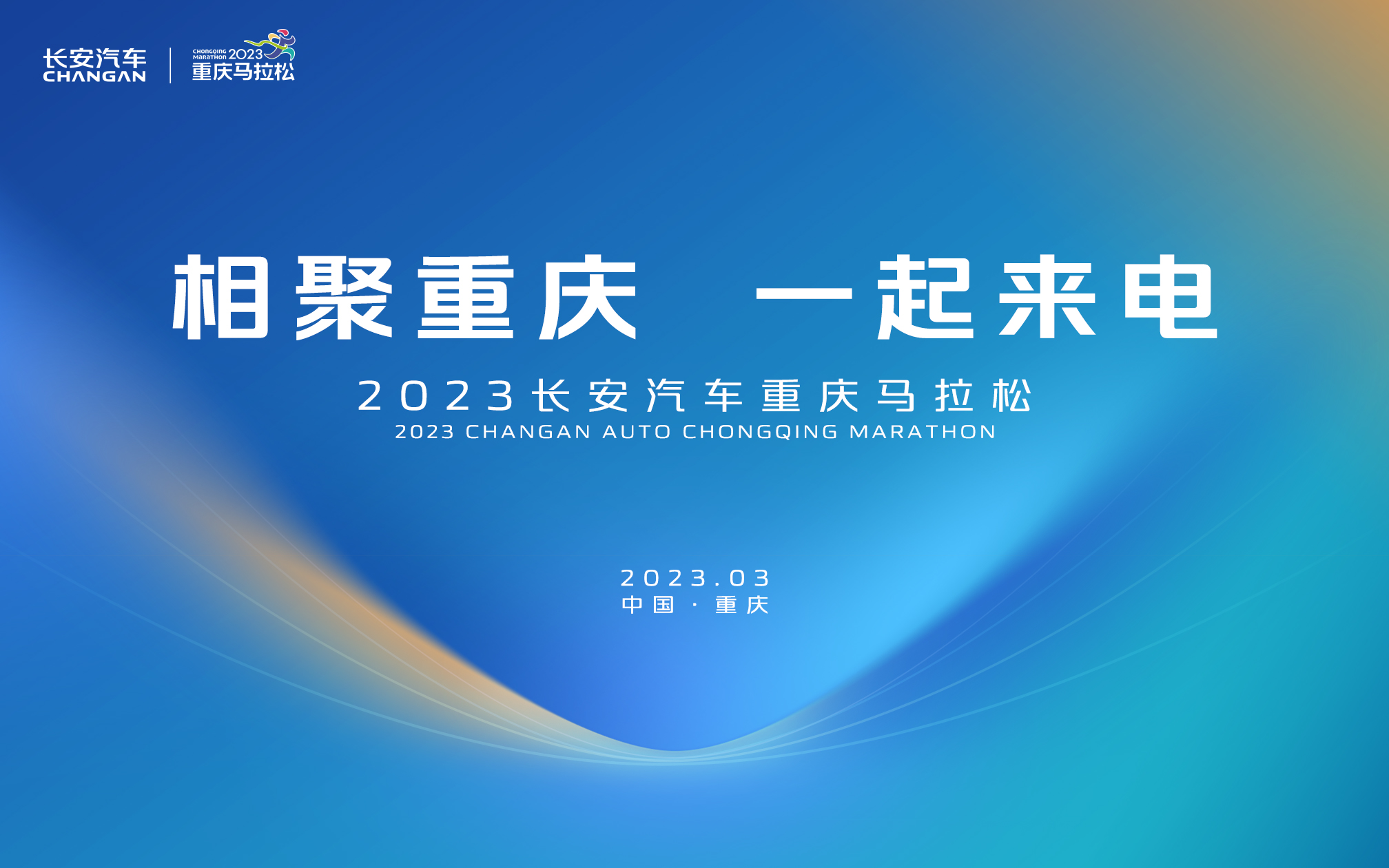 长安汽车
CHANGAN

CHONGQING MARATHON 2023
重庆马拉松

相聚重庆　一起来电

2023长安汽车重庆马拉松
2023 CHANGAN AUTO CHONGQING MARATHON

2023.03
中国 · 重庆